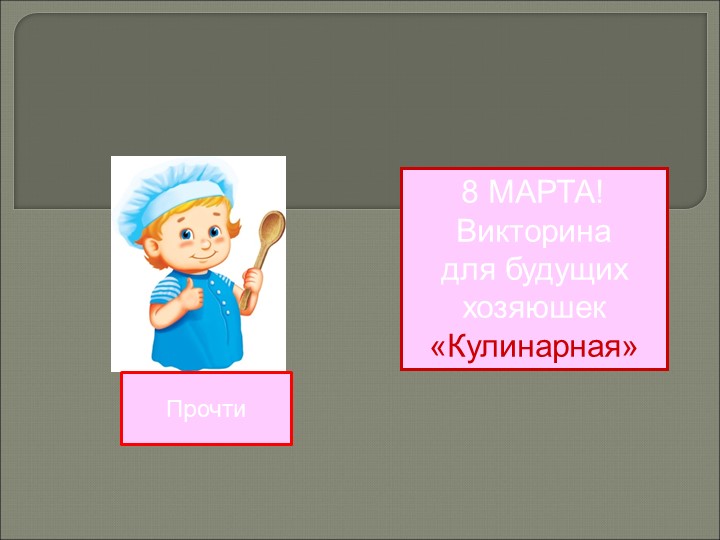 8 МАРТА!
Викторина
для будущих
хозяюшек
«Кулинарная»

Прочти